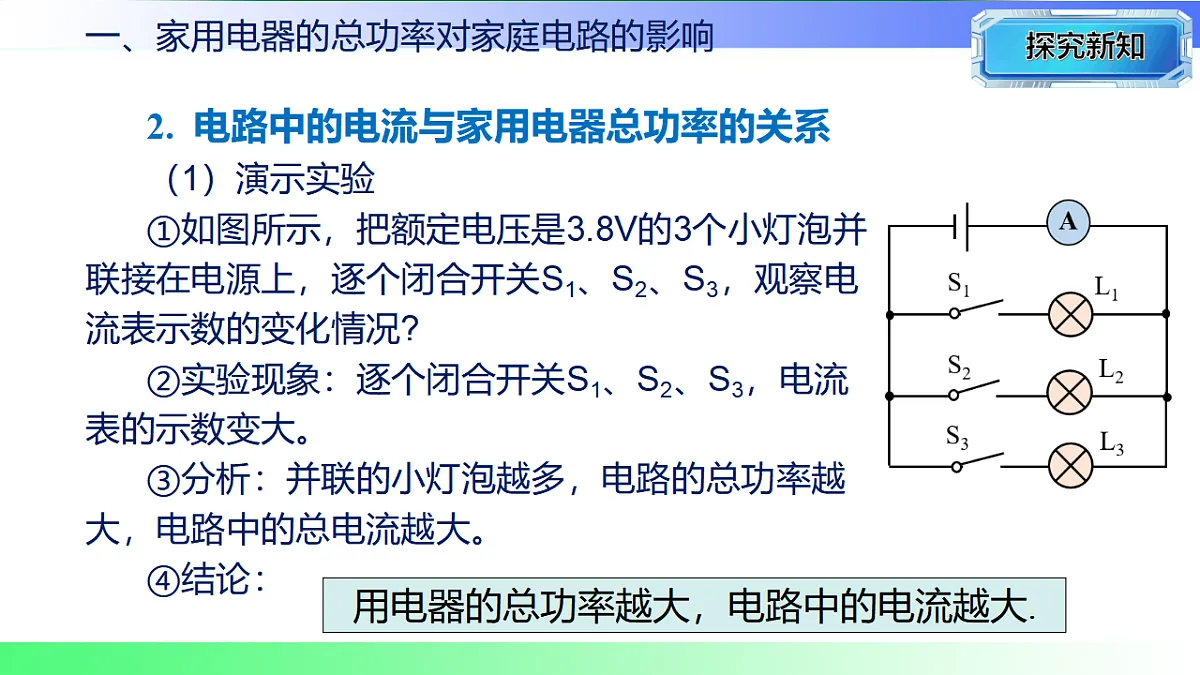 一、家用电器的总功率对家庭电路的影响

探究新知

2. 电路中的电流与家用电器总功率的关系

（1）演示实验

①如图所示，把额定电压是3.8V的3个小灯泡并联接在电源上，逐个闭合开关$S_1$、$S_2$、$S_3$，观察电流表示数的变化情况？

②实验现象：逐个闭合开关$S_1$、$S_2$、$S_3$，电流表的示数变大。

③分析：并联的小灯泡越多，电路的总功率越大，电路中的总电流越大。

④结论：

用电器的总功率越大，电路中的电流越大.

A
$S_1$
$L_1$
$S_2$
$L_2$
$S_3$
$L_3$